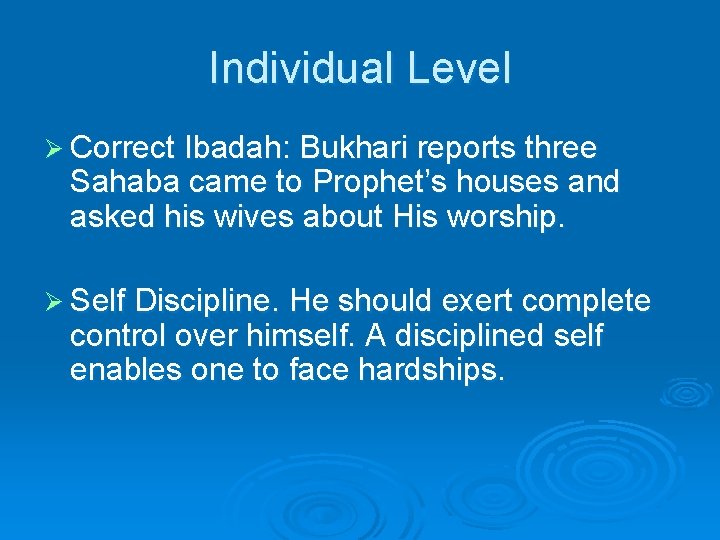 Individual Level

➢ Correct Ibadah: Bukhari reports three Sahaba came to Prophet's houses and asked his wives about His worship.

➢ Self Discipline. He should exert complete control over himself. A disciplined self enables one to face hardships.